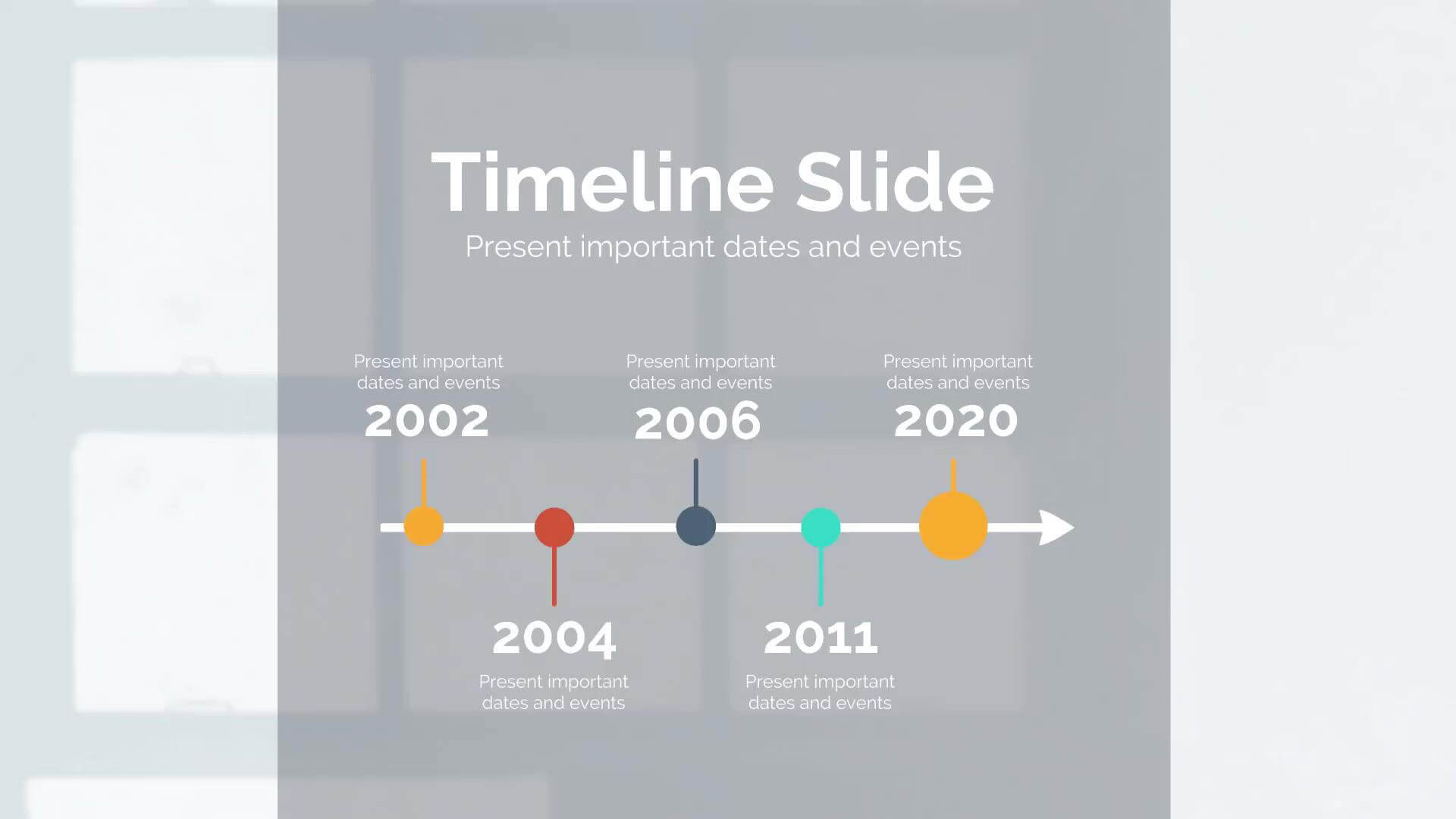 Timeline Slide

Present important dates and events

Present important dates and events

2002

Present important dates and events

2006

Present important dates and events

2020

2004

Present important dates and events

2011

Present important dates and events